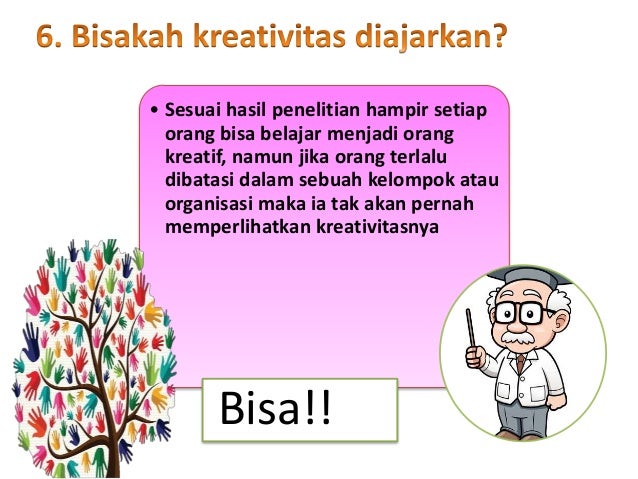 6. Bisakah kreativitas diajarkan?

• Sesuai hasil penelitian hampir setiap orang bisa belajar menjadi orang kreatif, namun jika orang terlalu dibatasi dalam sebuah kelompok atau organisasi maka ia tak akan pernah memperlihatkan kreativitasnya

Bisa!!